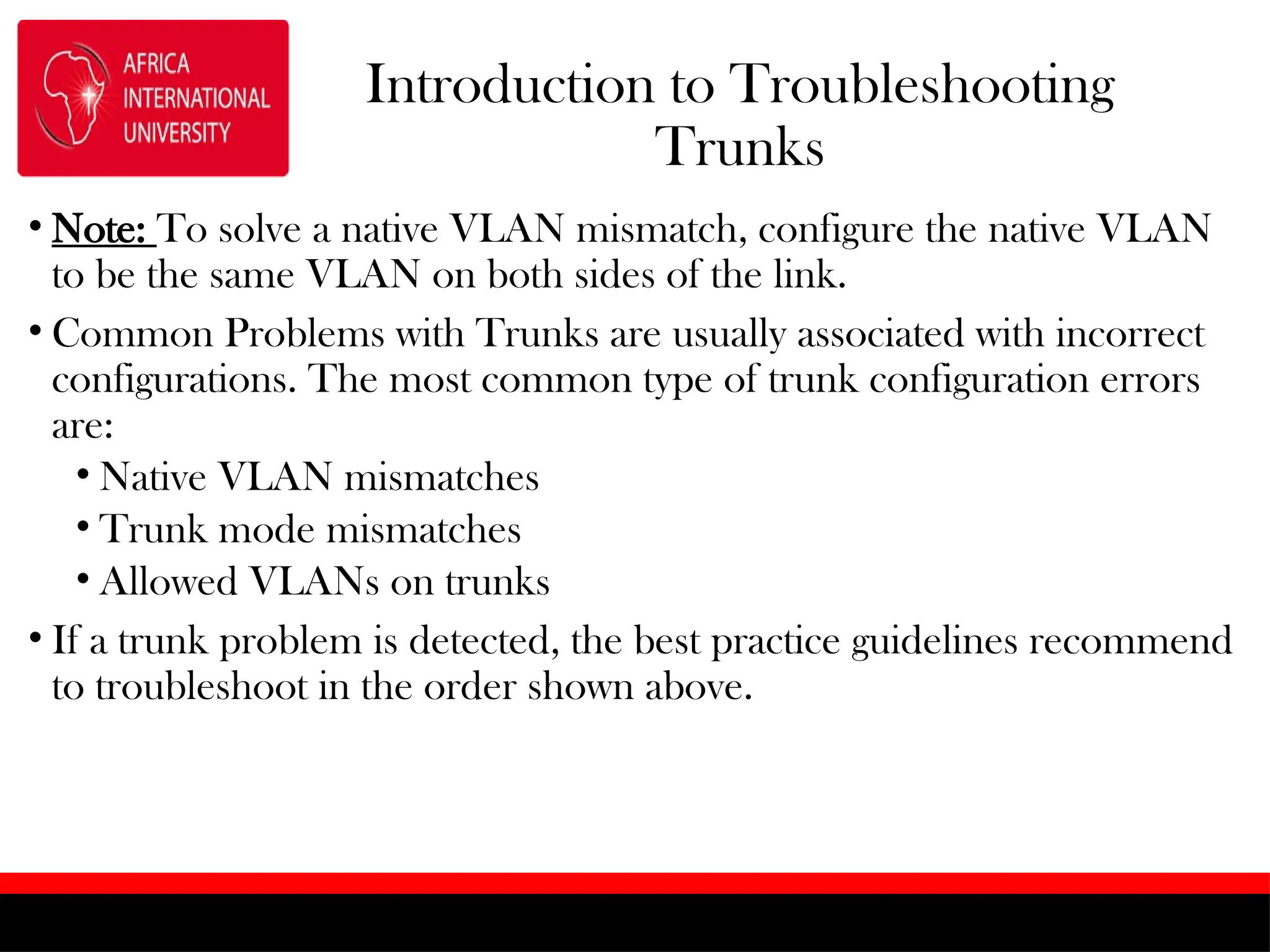 AFRICA INTERNATIONAL UNIVERSITY

Introduction to Troubleshooting Trunks

• Note: To solve a native VLAN mismatch, configure the native VLAN to be the same VLAN on both sides of the link.

• Common Problems with Trunks are usually associated with incorrect configurations. The most common type of trunk configuration errors are:

• Native VLAN mismatches

• Trunk mode mismatches

• Allowed VLANs on trunks

• If a trunk problem is detected, the best practice guidelines recommend to troubleshoot in the order shown above.